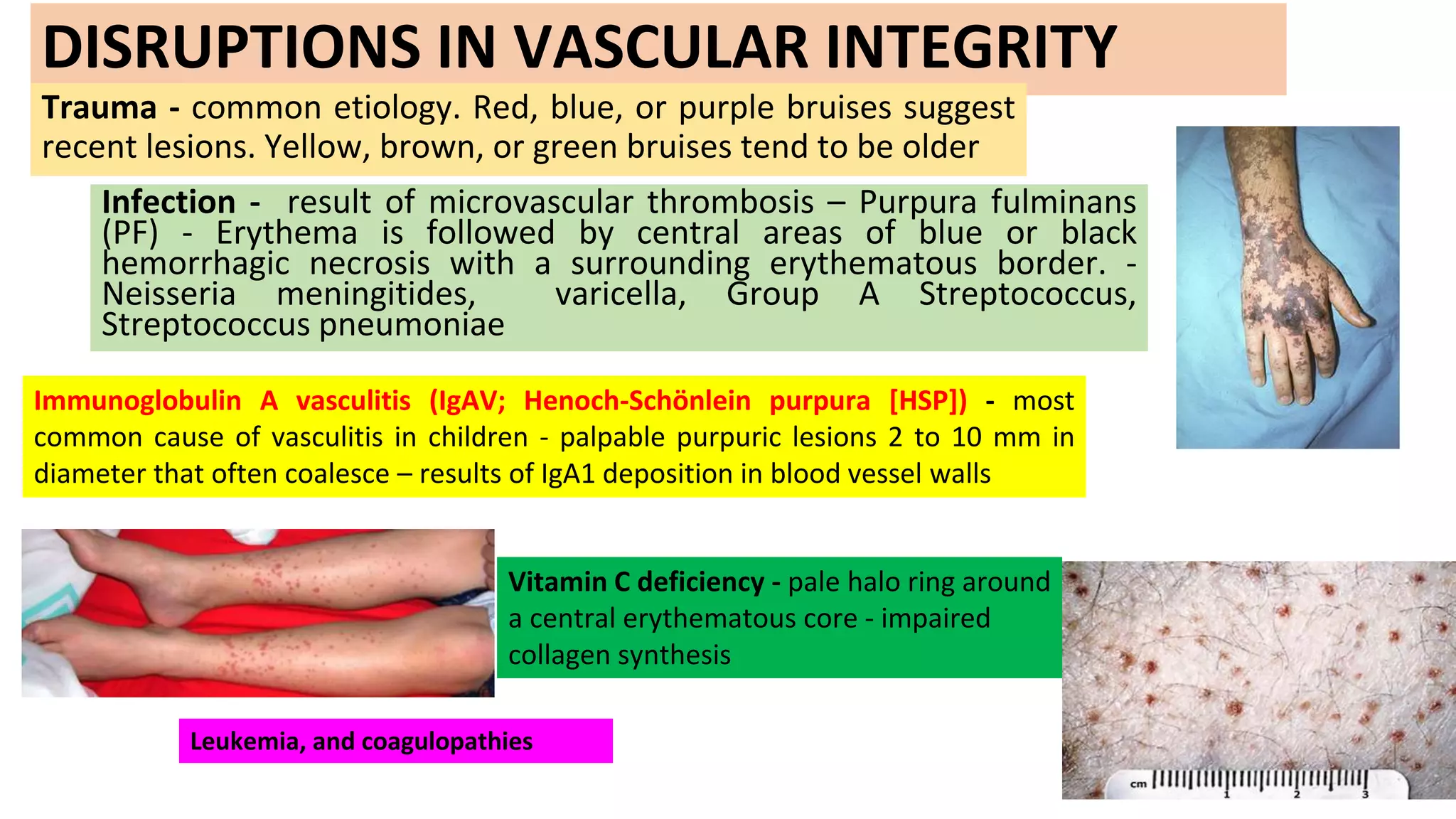 DISRUPTIONS IN VASCULAR INTEGRITY

Trauma - common etiology. Red, blue, or purple bruises suggest recent lesions. Yellow, brown, or green bruises tend to be older

Infection - result of microvascular thrombosis – Purpura fulminans (PF) - Erythema is followed by central areas of blue or black hemorrhagic necrosis with a surrounding erythematous border. - Neisseria meningitides, varicella, Group A Streptococcus, Streptococcus pneumoniae

Immunoglobulin A vasculitis (IgAV; Henoch-Schönlein purpura [HSP]) - most common cause of vasculitis in children - palpable purpuric lesions 2 to 10 mm in diameter that often coalesce – results of IgA1 deposition in blood vessel walls

Vitamin C deficiency - pale halo ring around a central erythematous core - impaired collagen synthesis

Leukemia, and coagulopathies

cm 1 2 3